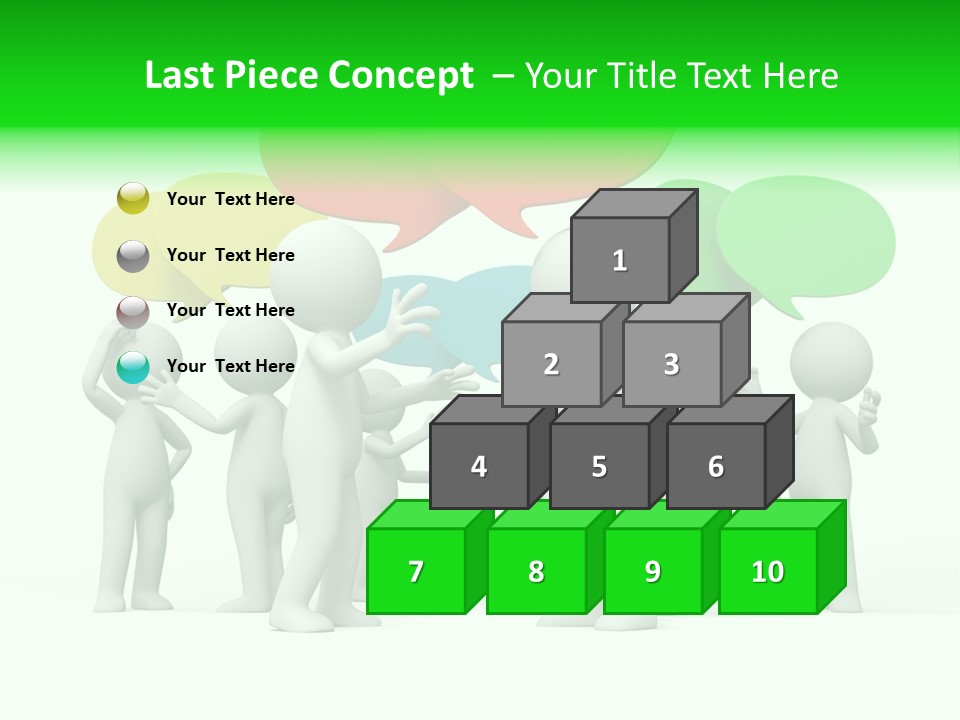 Last Piece Concept – Your Title Text Here

Your Text Here

Your Text Here

Your Text Here

Your Text Here

1

2

3

4

5

6

7

8

9

10